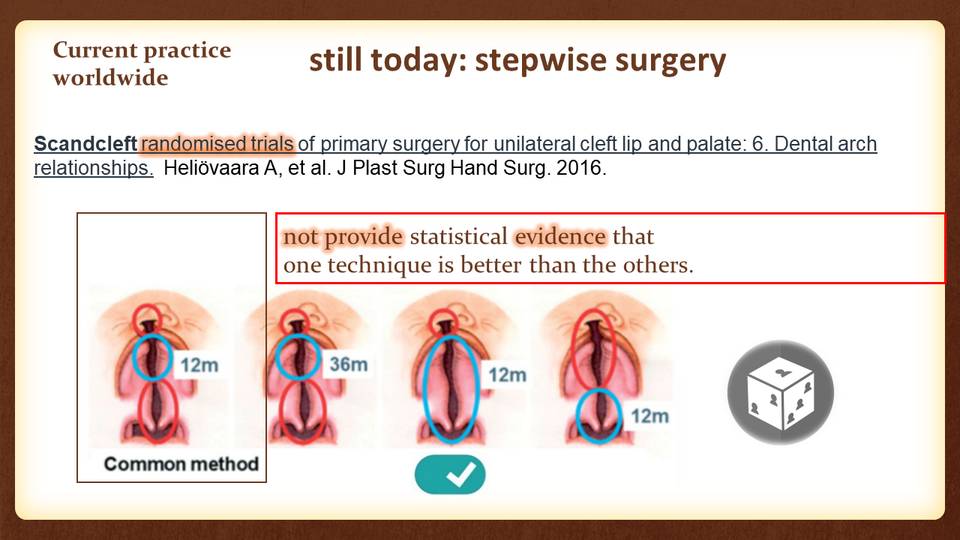 Current practice worldwide

still today: stepwise surgery

Scandcleft randomised trials of primary surgery for unilateral cleft lip and palate: 6. Dental arch relationships. Heliövaara A, et al. J Plast Surg Hand Surg. 2016.

not provide statistical evidence that one technique is better than the others.

12m

36m

12m

12m

Common method